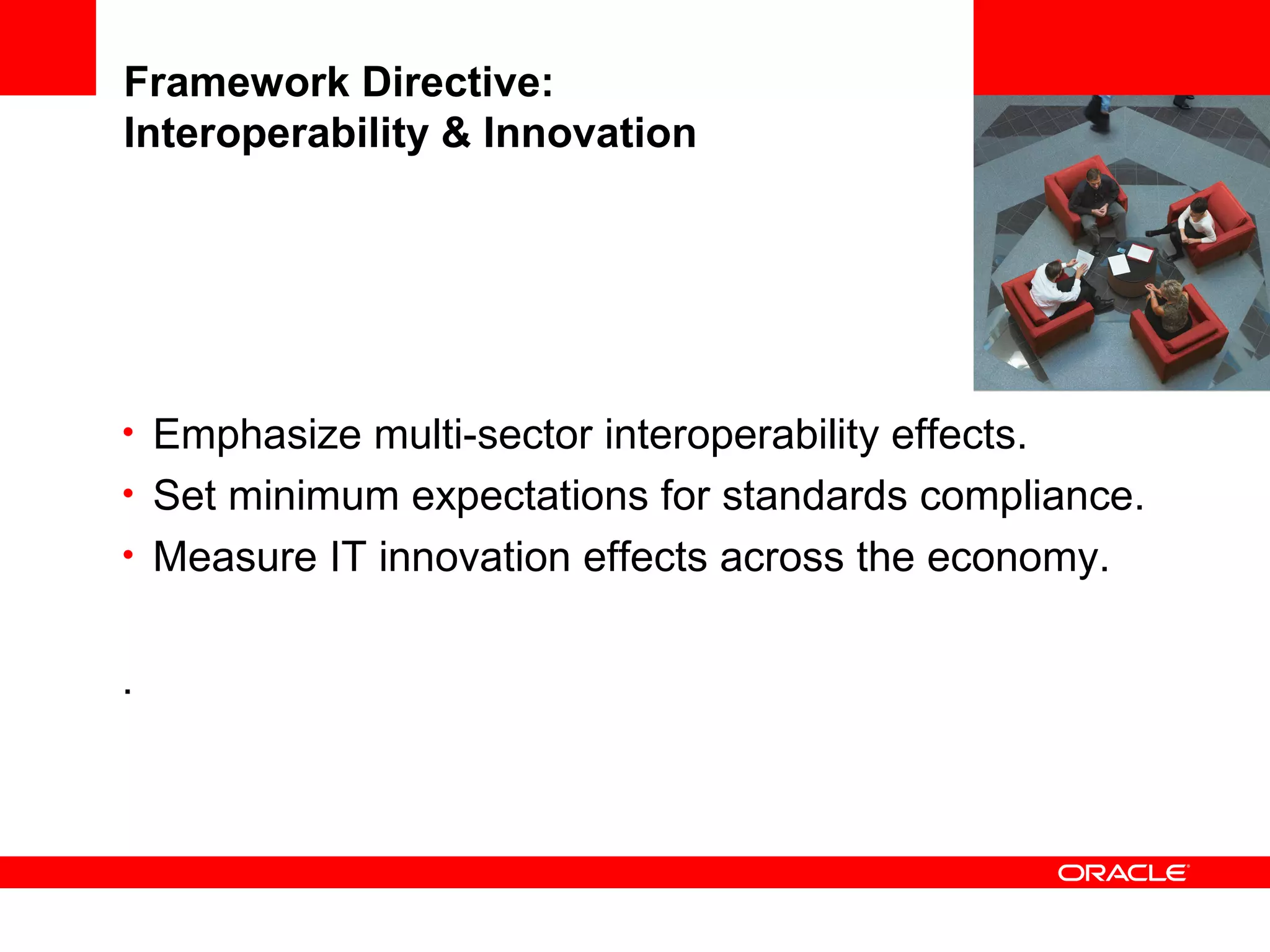 Framework Directive:
Interoperability & Innovation

• Emphasize multi-sector interoperability effects.
• Set minimum expectations for standards compliance.
• Measure IT innovation effects across the economy.

.

ORACLE